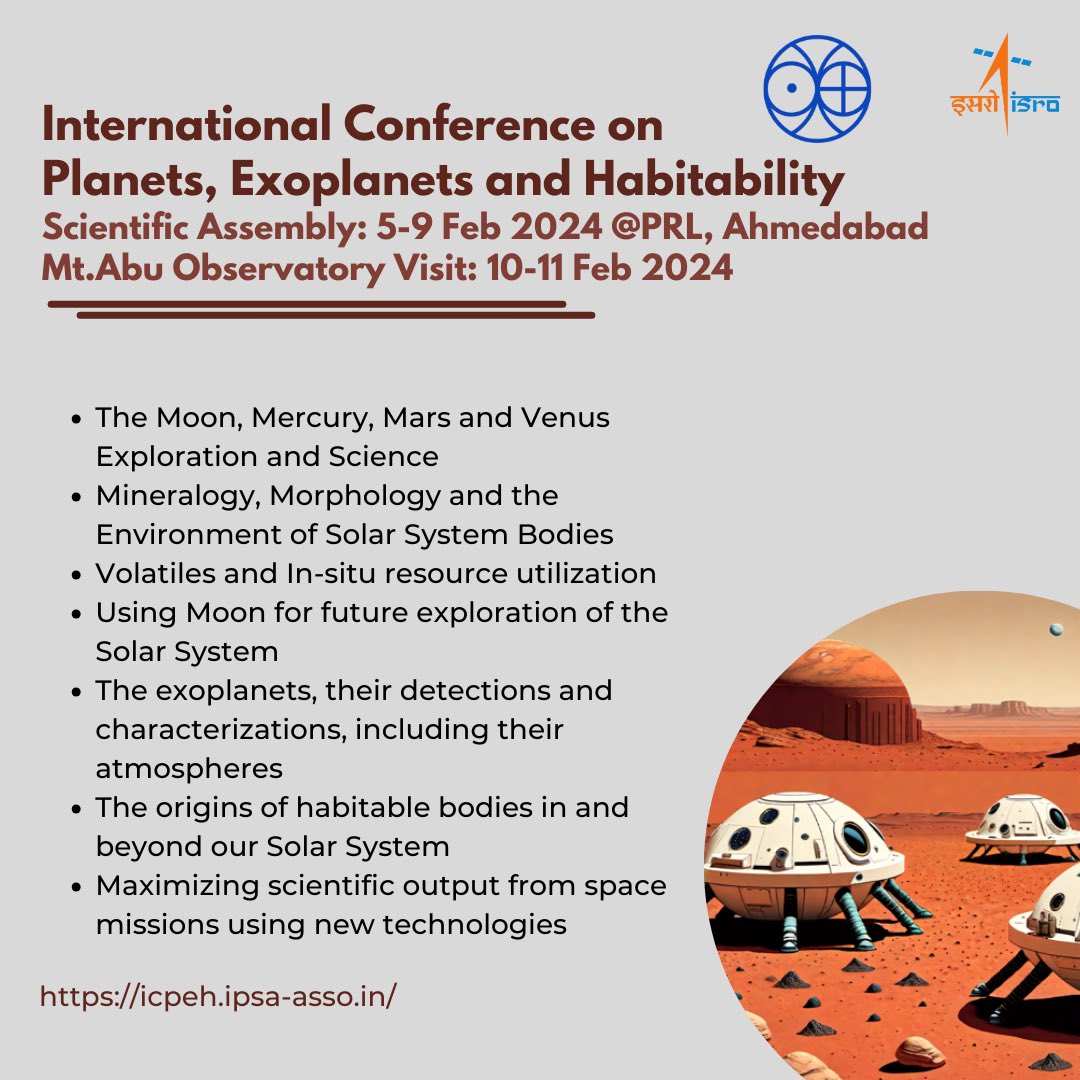 इसरो isro

International Conference on Planets, Exoplanets and Habitability
Scientific Assembly: 5-9 Feb 2024 @PRL, Ahmedabad
Mt.Abu Observatory Visit: 10-11 Feb 2024

- The Moon, Mercury, Mars and Venus Exploration and Science
- Mineralogy, Morphology and the Environment of Solar System Bodies
- Volatiles and In-situ resource utilization
- Using Moon for future exploration of the Solar System
- The exoplanets, their detections and characterizations, including their atmospheres
- The origins of habitable bodies in and beyond our Solar System
- Maximizing scientific output from space missions using new technologies

https://icpeh.ipsa-asso.in/